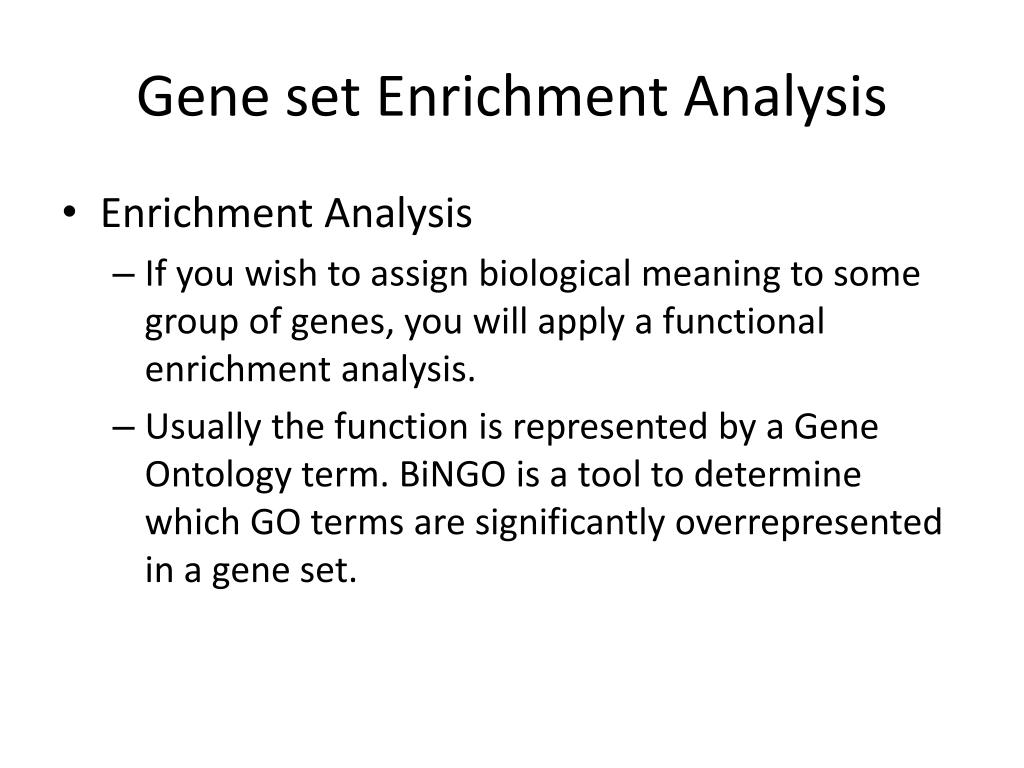 Gene set Enrichment Analysis

• Enrichment Analysis
– If you wish to assign biological meaning to some group of genes, you will apply a functional enrichment analysis.
– Usually the function is represented by a Gene Ontology term. BiNGO is a tool to determine which GO terms are significantly overrepresented in a gene set.